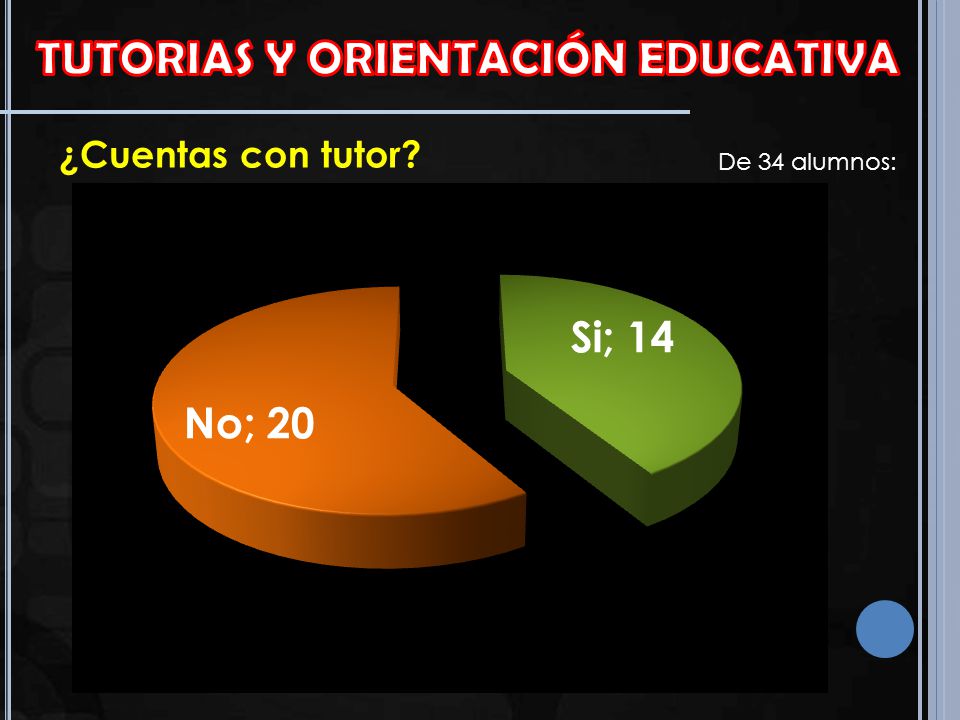 TUTORIAS Y ORIENTACIÓN EDUCATIVA

¿Cuentas con tutor?

De 34 alumnos:

Si; 14

No; 20